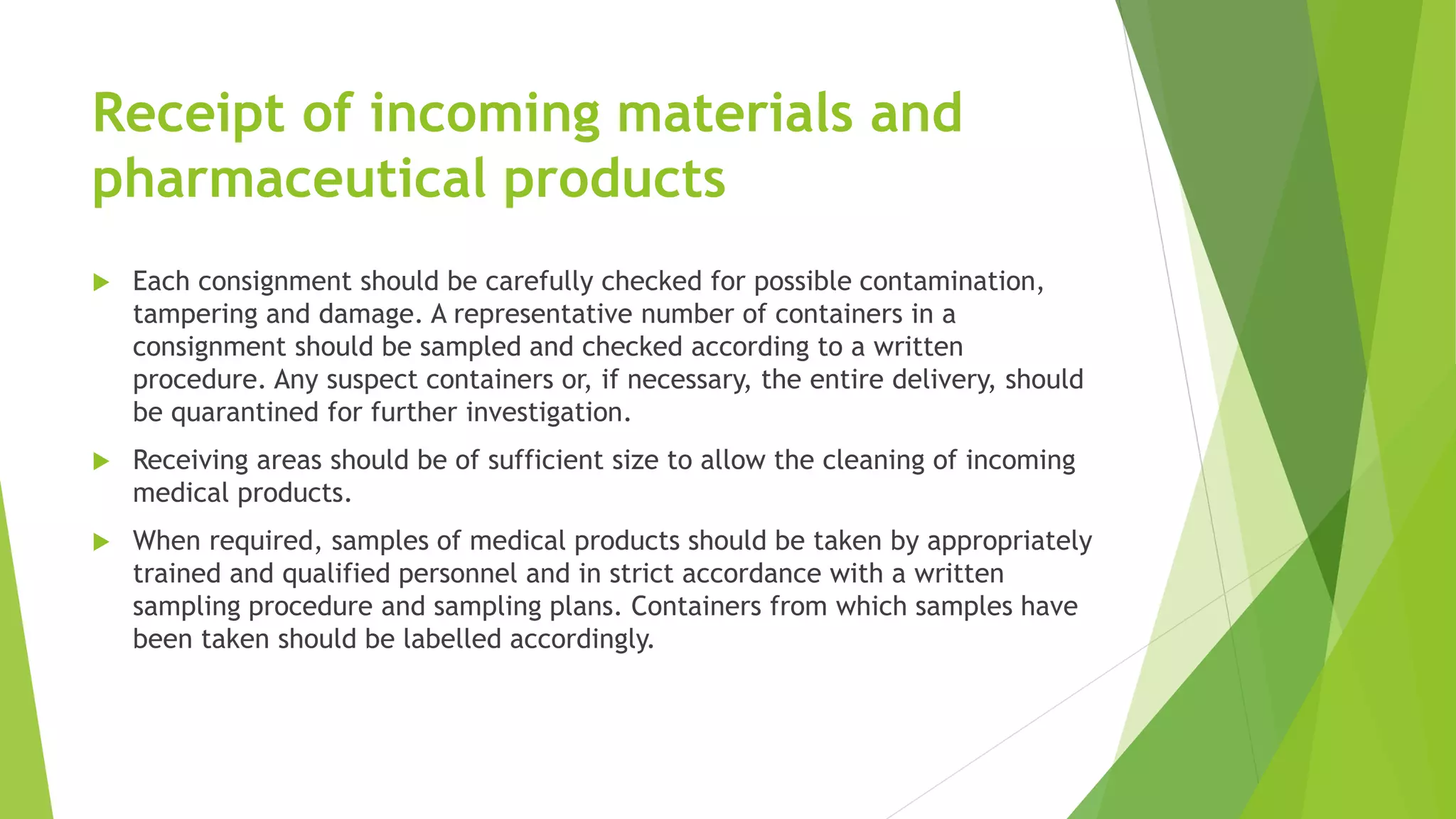 Receipt of incoming materials and pharmaceutical products

Each consignment should be carefully checked for possible contamination, tampering and damage. A representative number of containers in a consignment should be sampled and checked according to a written procedure. Any suspect containers or, if necessary, the entire delivery, should be quarantined for further investigation.

Receiving areas should be of sufficient size to allow the cleaning of incoming medical products.

When required, samples of medical products should be taken by appropriately trained and qualified personnel and in strict accordance with a written sampling procedure and sampling plans. Containers from which samples have been taken should be labelled accordingly.